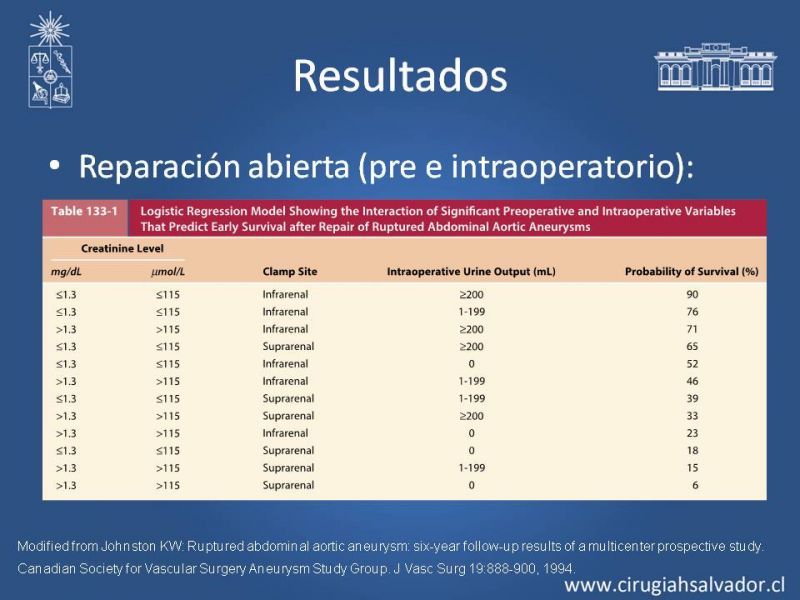 Resultados

• Reparación abierta (pre e intraoperatorio):

Table 133-1 Logistic Regression Model Showing the Interaction of Significant Preoperative and Intraoperative Variables That Predict Early Survival after Repair of Ruptured Abdominal Aortic Aneurysms

Creatinine Level

| mg/dL | μmol/L | Clamp Site | Intraoperative Urine Output (mL) | Probability of Survival (%) |
|---|---|---|---|---|
| ≤1.3 | ≤115 | Infrarenal | ≥200 | 90 |
| ≤1.3 | ≤115 | Infrarenal | 1-199 | 76 |
| >1.3 | >115 | Infrarenal | ≥200 | 71 |
| ≤1.3 | ≤115 | Suprarenal | ≥200 | 65 |
| ≤1.3 | ≤115 | Infrarenal | 0 | 52 |
| >1.3 | >115 | Infrarenal | 1-199 | 46 |
| ≤1.3 | ≤115 | Suprarenal | 1-199 | 39 |
| >1.3 | >115 | Suprarenal | ≥200 | 33 |
| >1.3 | >115 | Infrarenal | 0 | 23 |
| ≤1.3 | ≤115 | Suprarenal | 0 | 18 |
| >1.3 | >115 | Suprarenal | 1-199 | 15 |
| >1.3 | >115 | Suprarenal | 0 | 6 |

Modified from Johnston KW: Ruptured abdominal aortic aneurysm: six-year follow-up results of a multicenter prospective study. Canadian Society for Vascular Surgery Aneurysm Study Group. J Vasc Surg 19:888-900, 1994.

www.cirugiahsalvador.cl